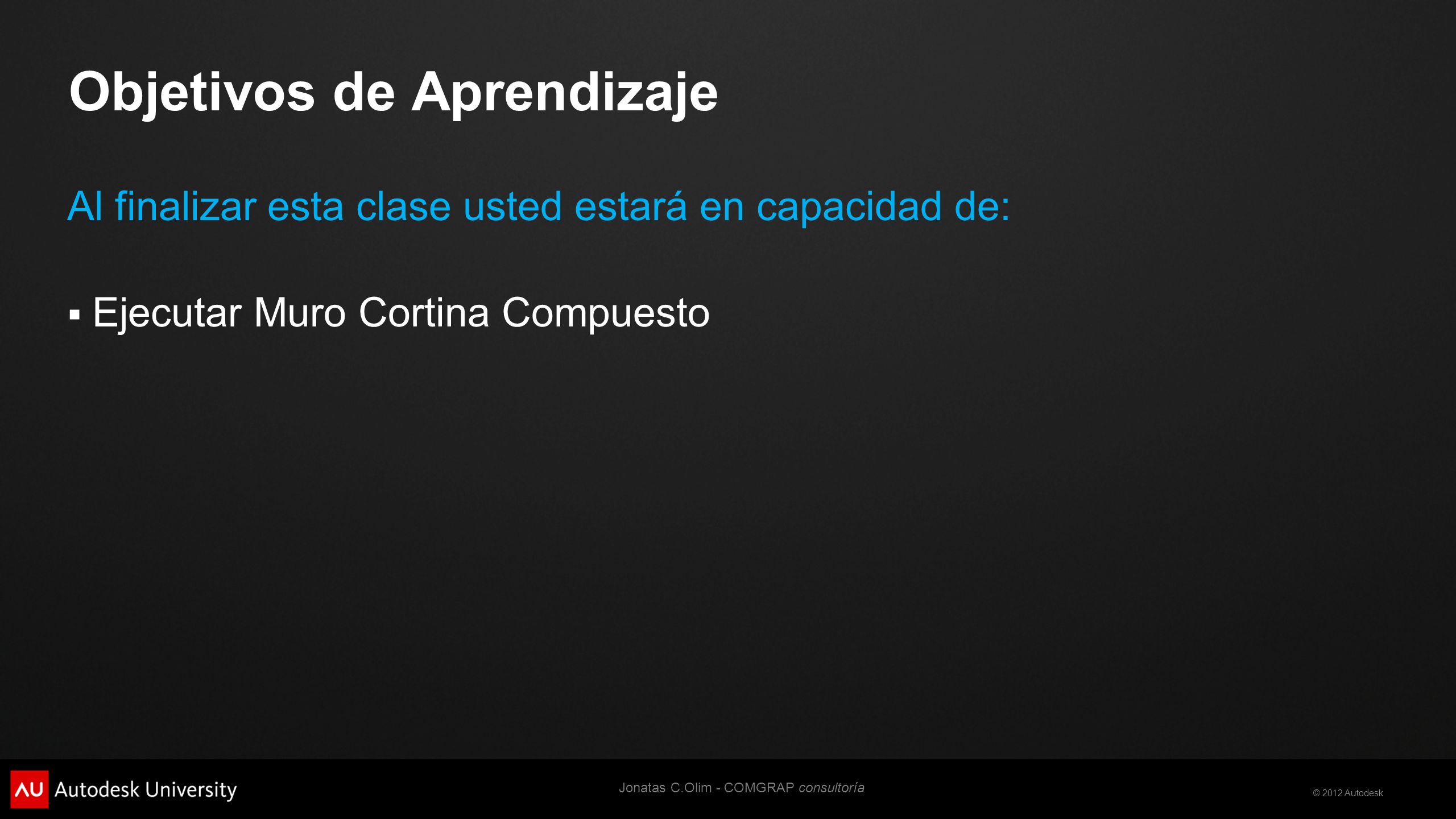 Objetivos de Aprendizaje

Al finalizar esta clase usted estará en capacidad de:

▪ Ejecutar Muro Cortina Compuesto

AU Autodesk University

Jonatas C.Olim - COMGRAP consultoría

© 2012 Autodesk